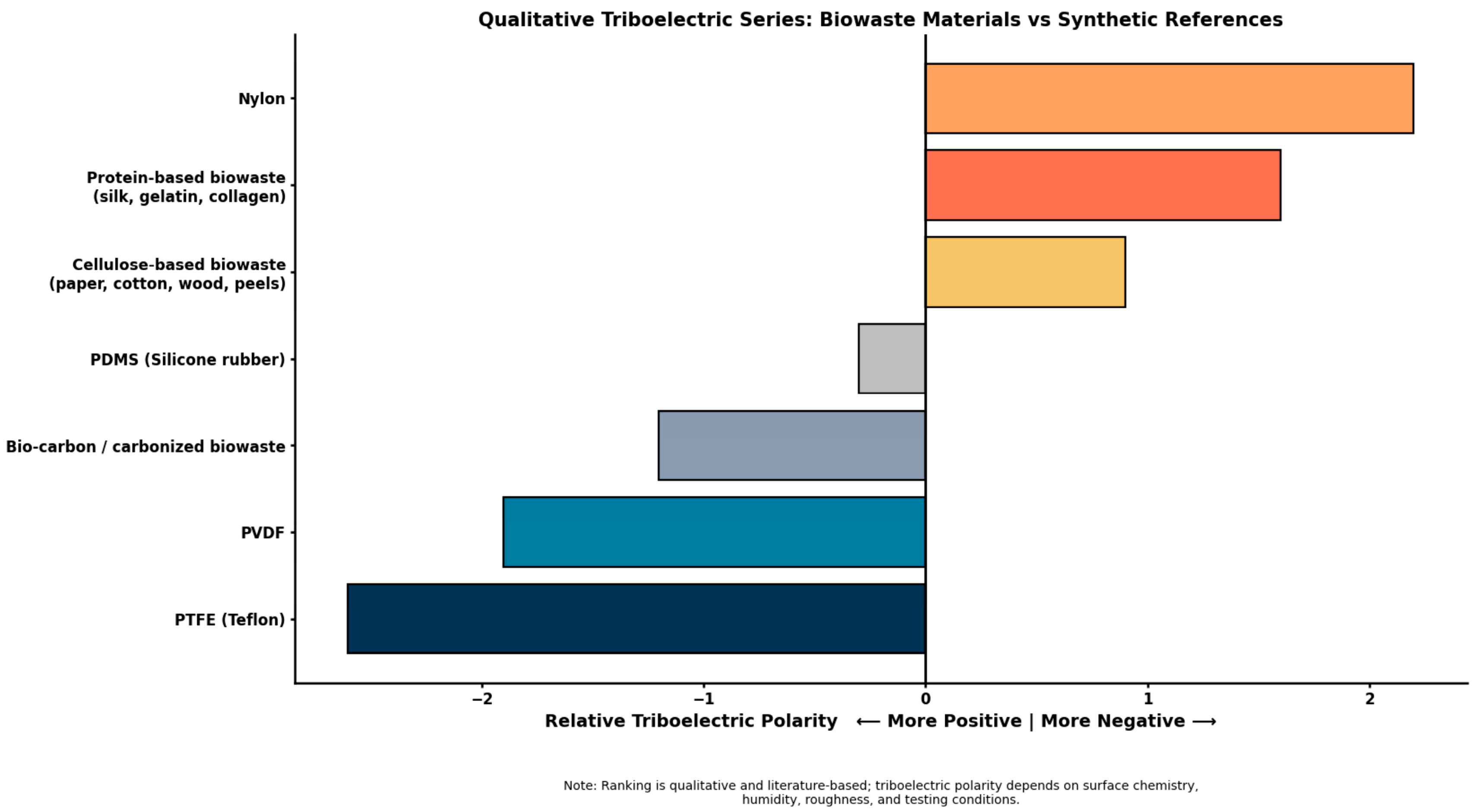 Qualitative Triboelectric Series: Biowaste Materials vs Synthetic References

Nylon

Protein-based biowaste
(silk, gelatin, collagen)

Cellulose-based biowaste
(paper, cotton, wood, peels)

PDMS (Silicone rubber)

Bio-carbon / carbonized biowaste

PVDF

PTFE (Teflon)

−2 −1 0 1 2

Relative Triboelectric Polarity ⟵ More Positive | More Negative ⟶

Note: Ranking is qualitative and literature-based; triboelectric polarity depends on surface chemistry, humidity, roughness, and testing conditions.